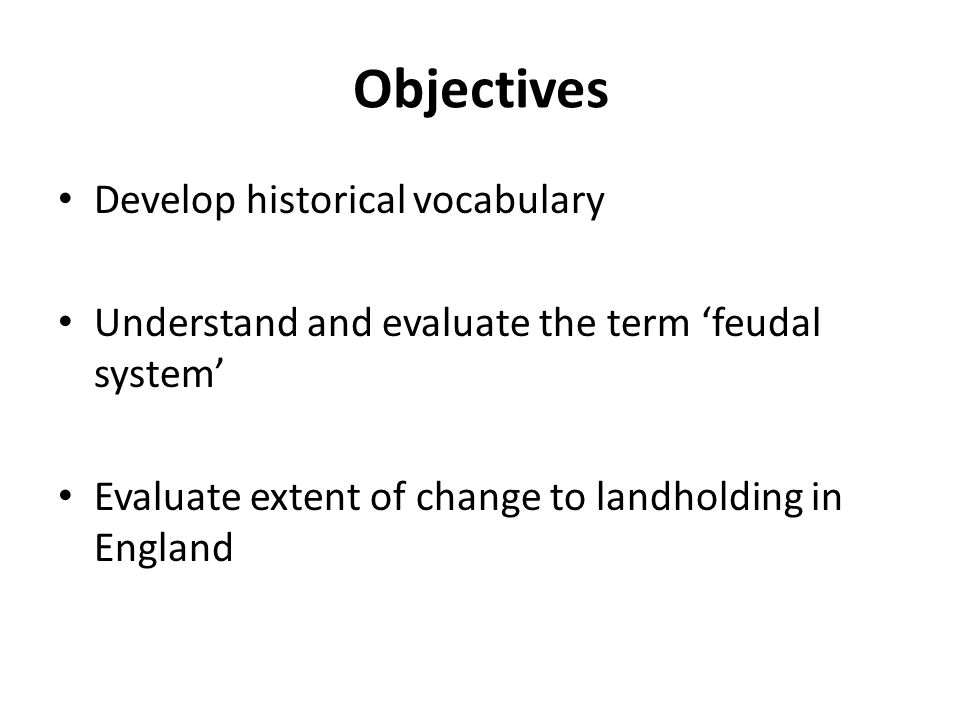 Objectives

• Develop historical vocabulary

• Understand and evaluate the term ‘feudal system’

• Evaluate extent of change to landholding in England